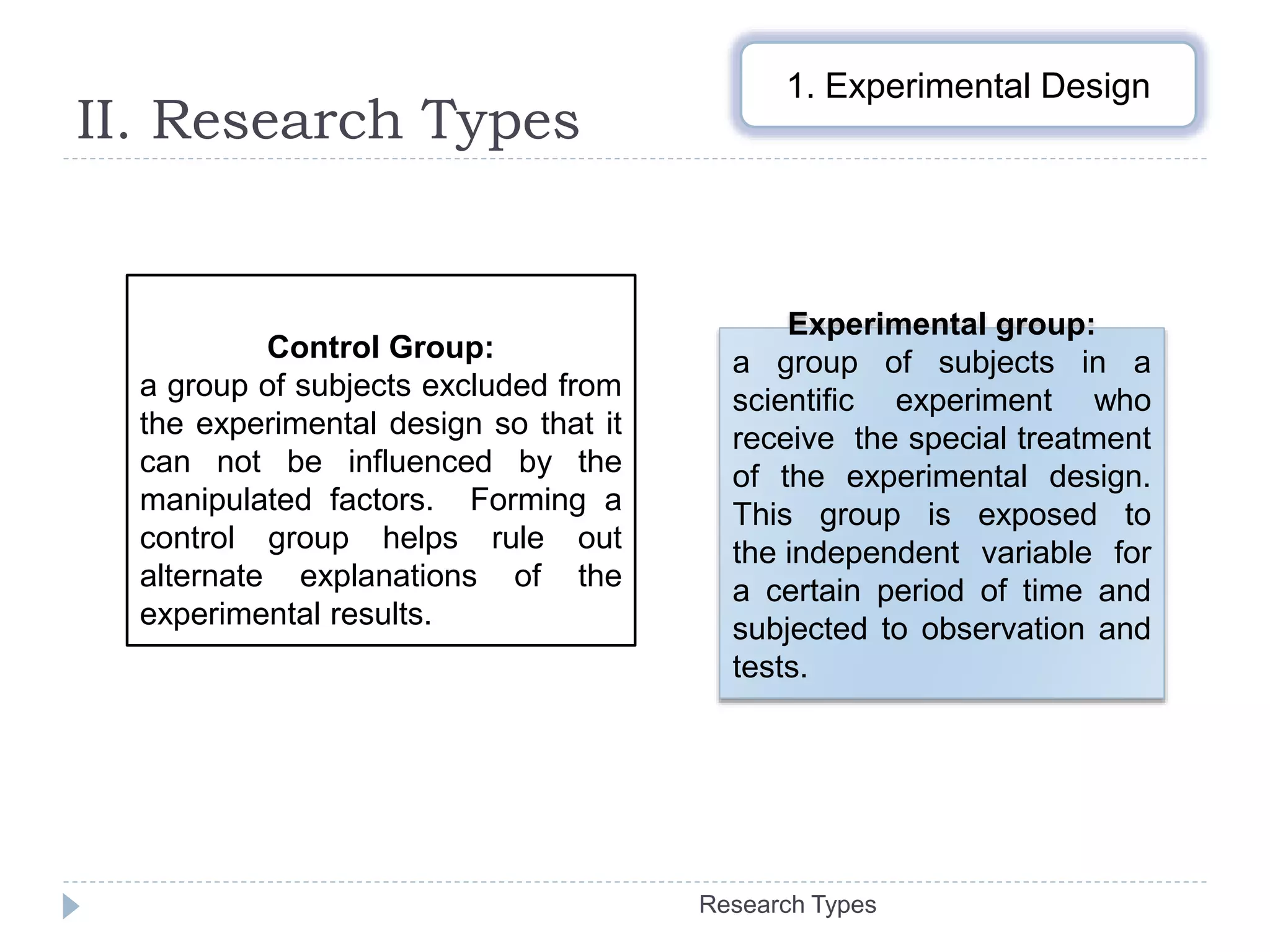 II. Research Types

1. Experimental Design

Control Group:
a group of subjects excluded from the experimental design so that it can not be influenced by the manipulated factors. Forming a control group helps rule out alternate explanations of the experimental results.

Experimental group:
a group of subjects in a scientific experiment who receive the special treatment of the experimental design. This group is exposed to the independent variable for a certain period of time and subjected to observation and tests.

Research Types